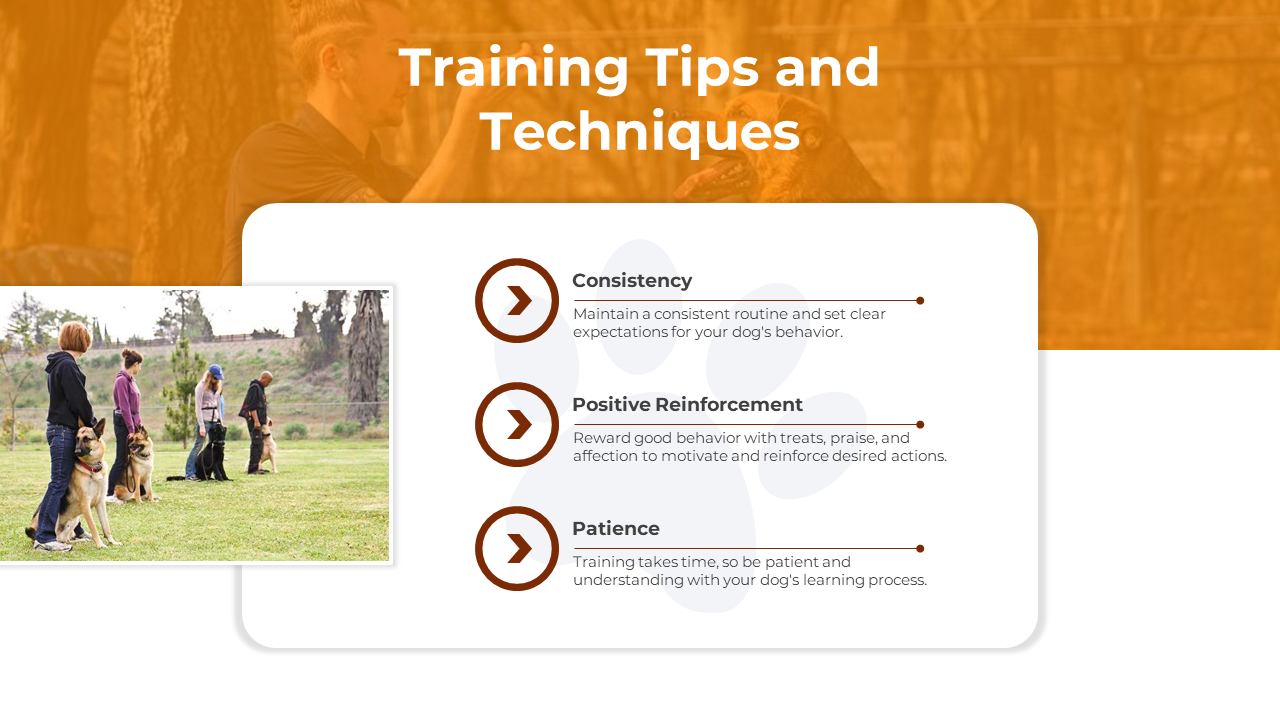 Training Tips and Techniques

Consistency

Maintain a consistent routine and set clear expectations for your dog's behavior.

Positive Reinforcement

Reward good behavior with treats, praise, and affection to motivate and reinforce desired actions.

Patience

Training takes time, so be patient and understanding with your dog's learning process.